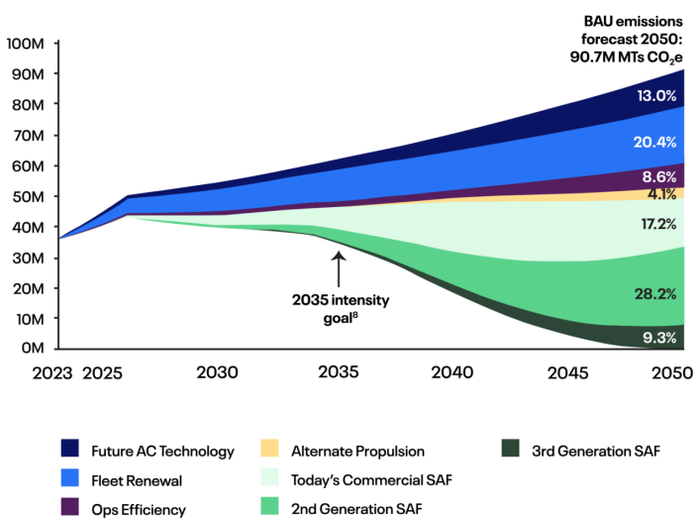 BAU emissions forecast 2050: 90.7M MTs $CO_2e$

100M
90M
80M
70M
60M
50M
40M
30M
20M
10M
0M

13.0%
20.4%
8.6%
4.1%
17.2%
28.2%
9.3%

2035 intensity goal$^8$

2023 2025 2030 2035 2040 2045 2050

Future AC Technology
Fleet Renewal
Ops Efficiency
Alternate Propulsion
Today's Commercial SAF
2nd Generation SAF
3rd Generation SAF